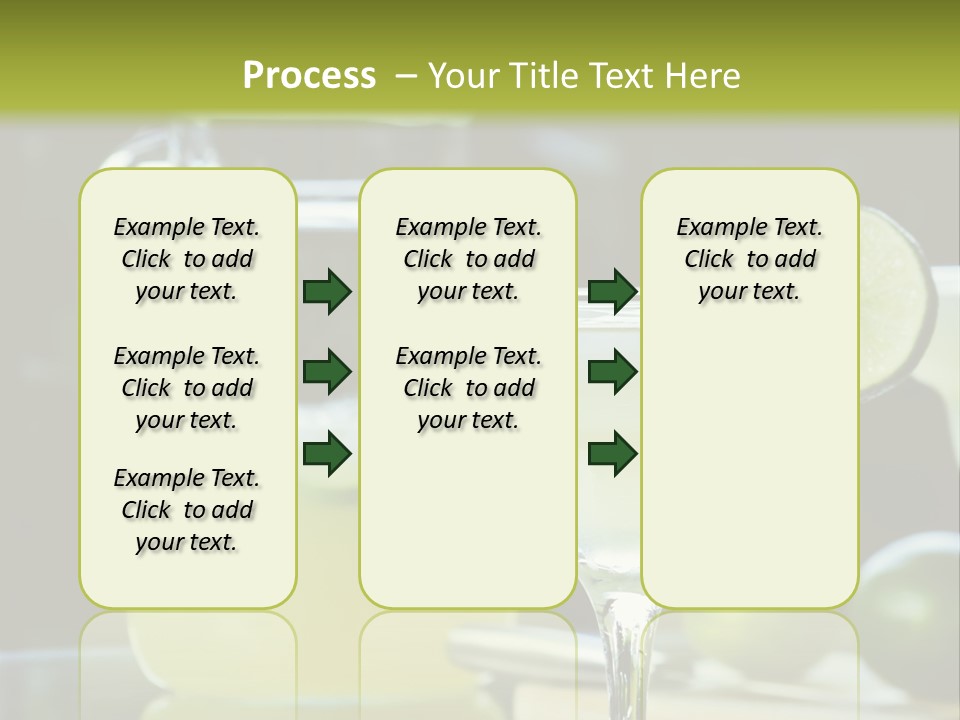 Process – Your Title Text Here

Example Text. Click to add your text.

Example Text. Click to add your text.

Example Text. Click to add your text.

Example Text. Click to add your text.

Example Text. Click to add your text.

Example Text. Click to add your text.